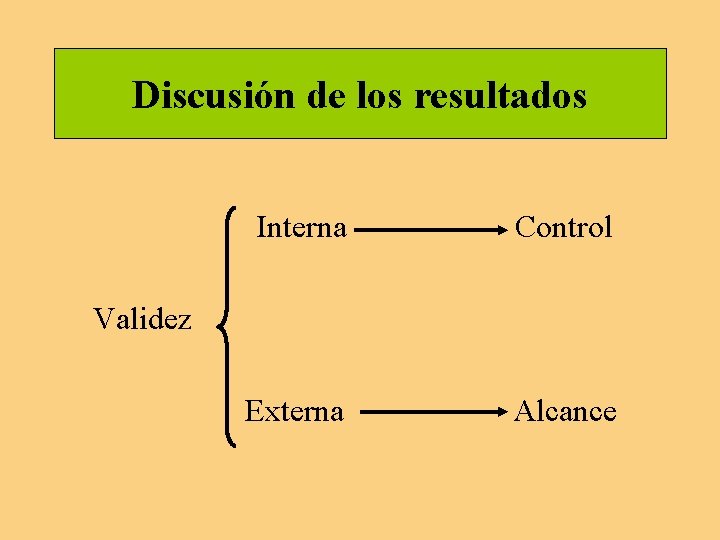 Discusión de los resultados

Validez

Interna → Control

Externa → Alcance